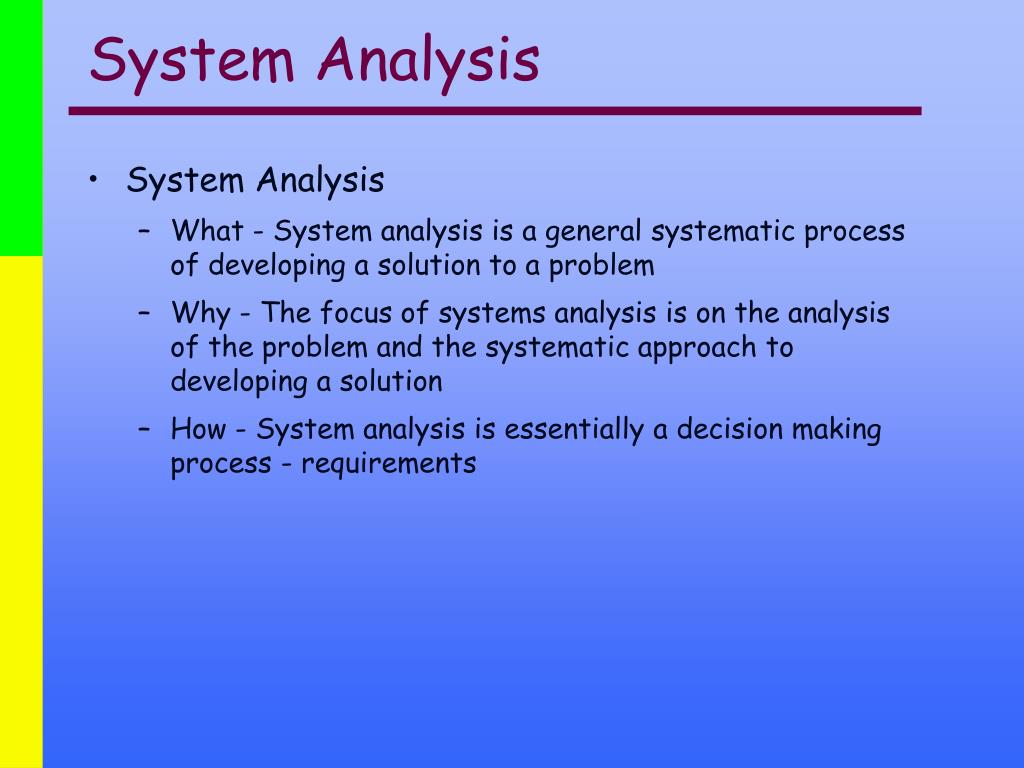 System Analysis

• System Analysis

– What - System analysis is a general systematic process of developing a solution to a problem

– Why - The focus of systems analysis is on the analysis of the problem and the systematic approach to developing a solution

– How - System analysis is essentially a decision making process - requirements